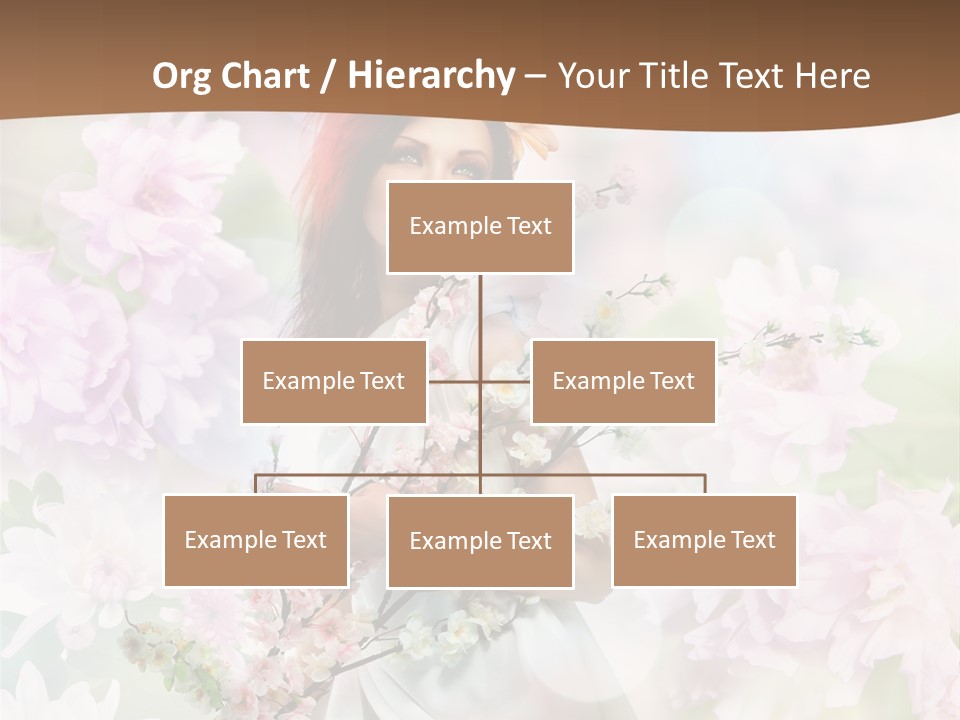 Org Chart / Hierarchy – Your Title Text Here

Example Text

Example Text

Example Text

Example Text

Example Text

Example Text